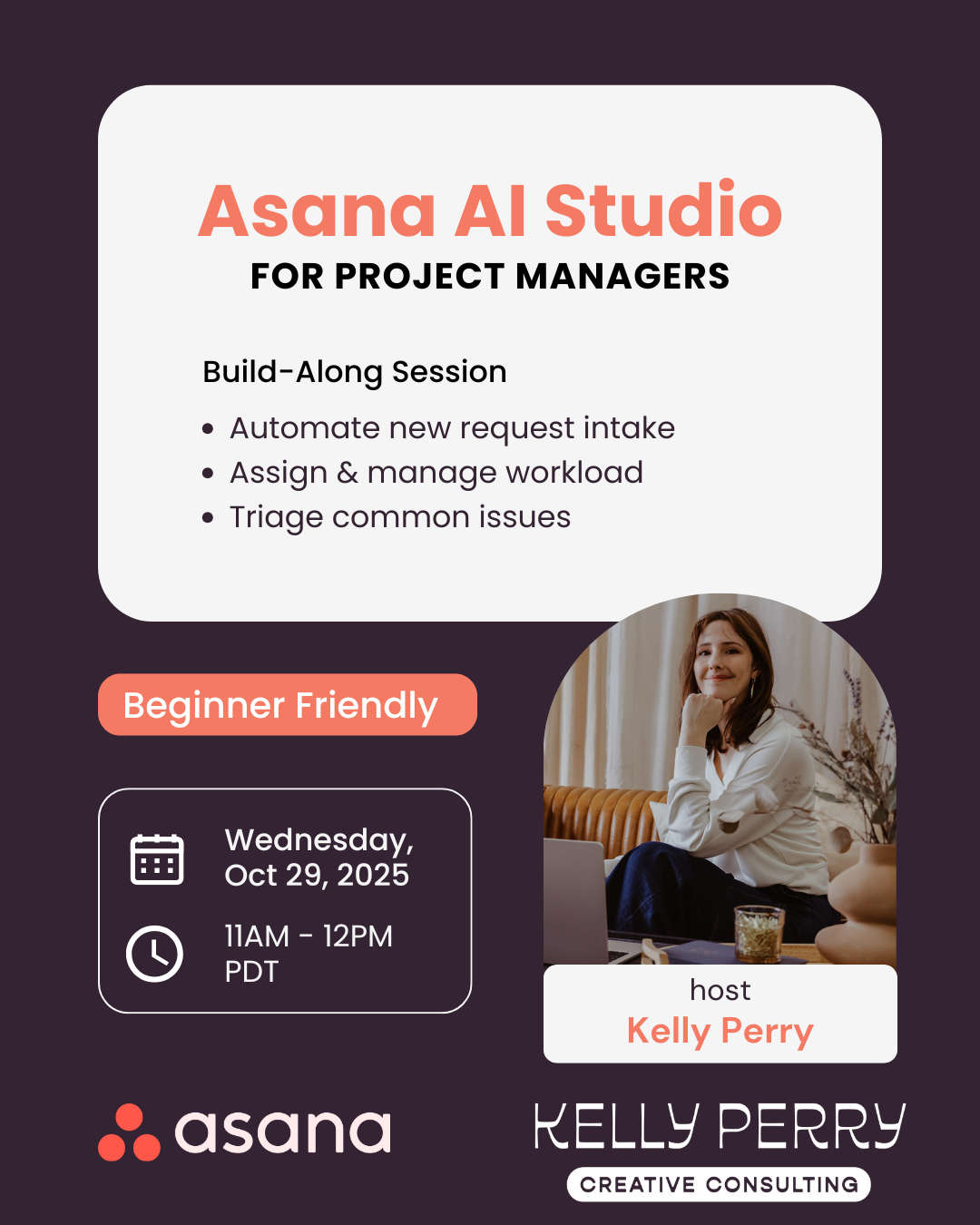 Asana AI Studio
FOR PROJECT MANAGERS

Build-Along Session

• Automate new request intake
• Assign & manage workload
• Triage common issues

Beginner Friendly

Wednesday, Oct 29, 2025

11AM - 12PM PDT

host
Kelly Perry

asana

KELLY PERRY
CREATIVE CONSULTING